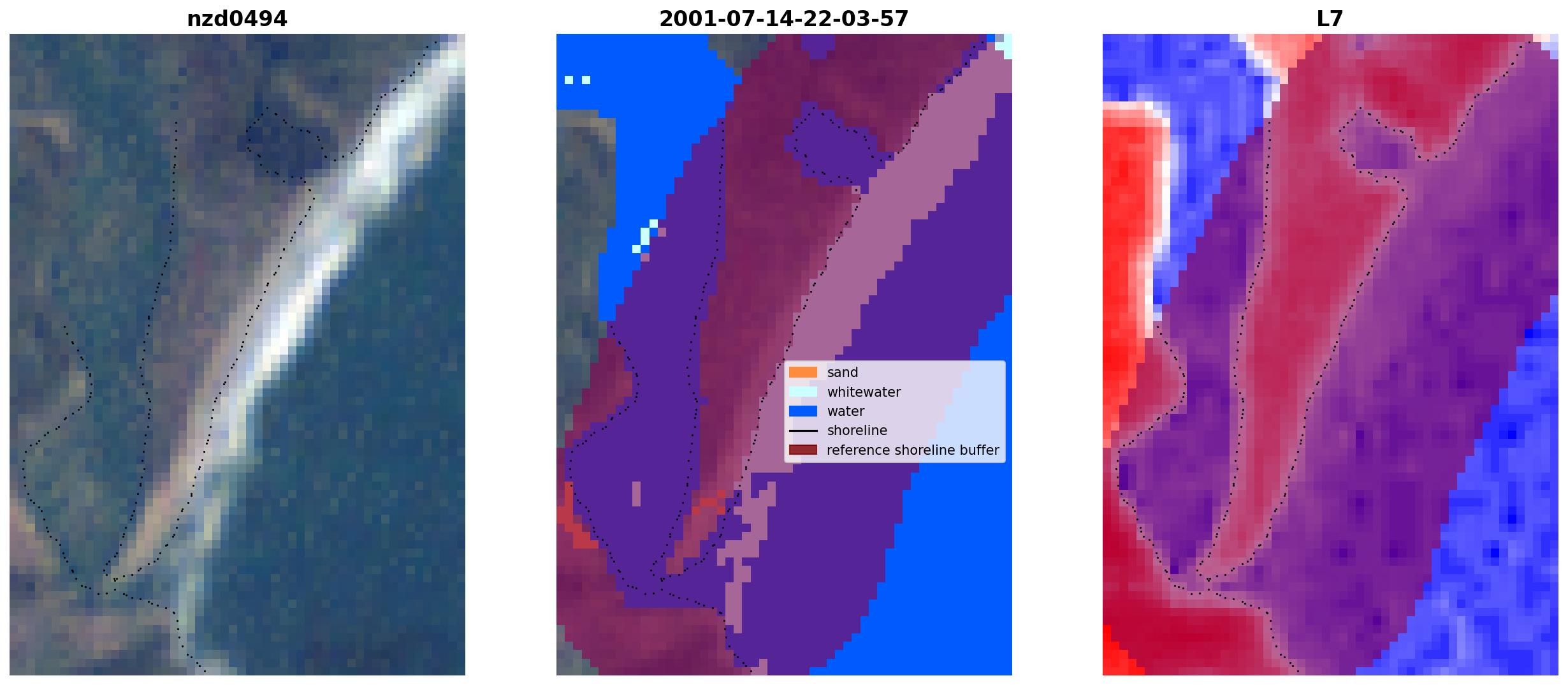 nzd0494

2001-07-14-22-03-57

sand
whitewater
water
shoreline
reference shoreline buffer

L7